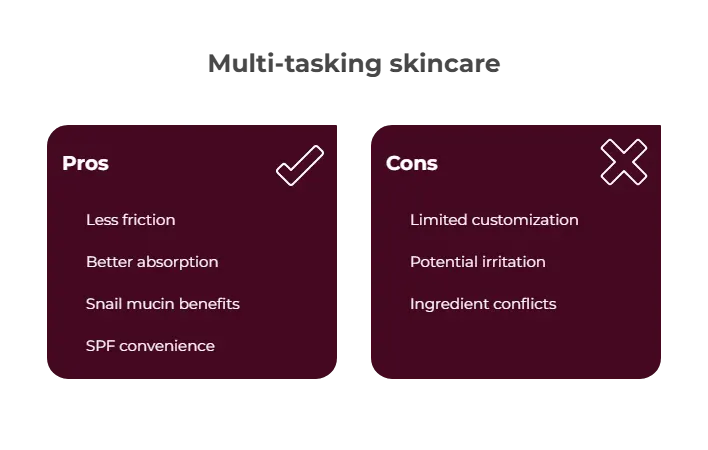 Multi-tasking skincare

Pros

Less friction

Better absorption

Snail mucin benefits

SPF convenience

Cons

Limited customization

Potential irritation

Ingredient conflicts